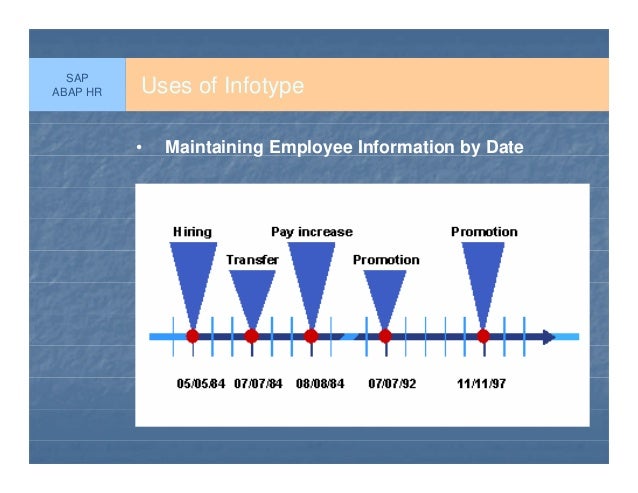 SAP
ABAP HR

Uses of Infotype

• Maintaining Employee Information by Date

Hiring
Transfer
Pay increase
Promotion
Promotion

05/05/84 07/07/84 08/08/84 07/07/92 11/11/97